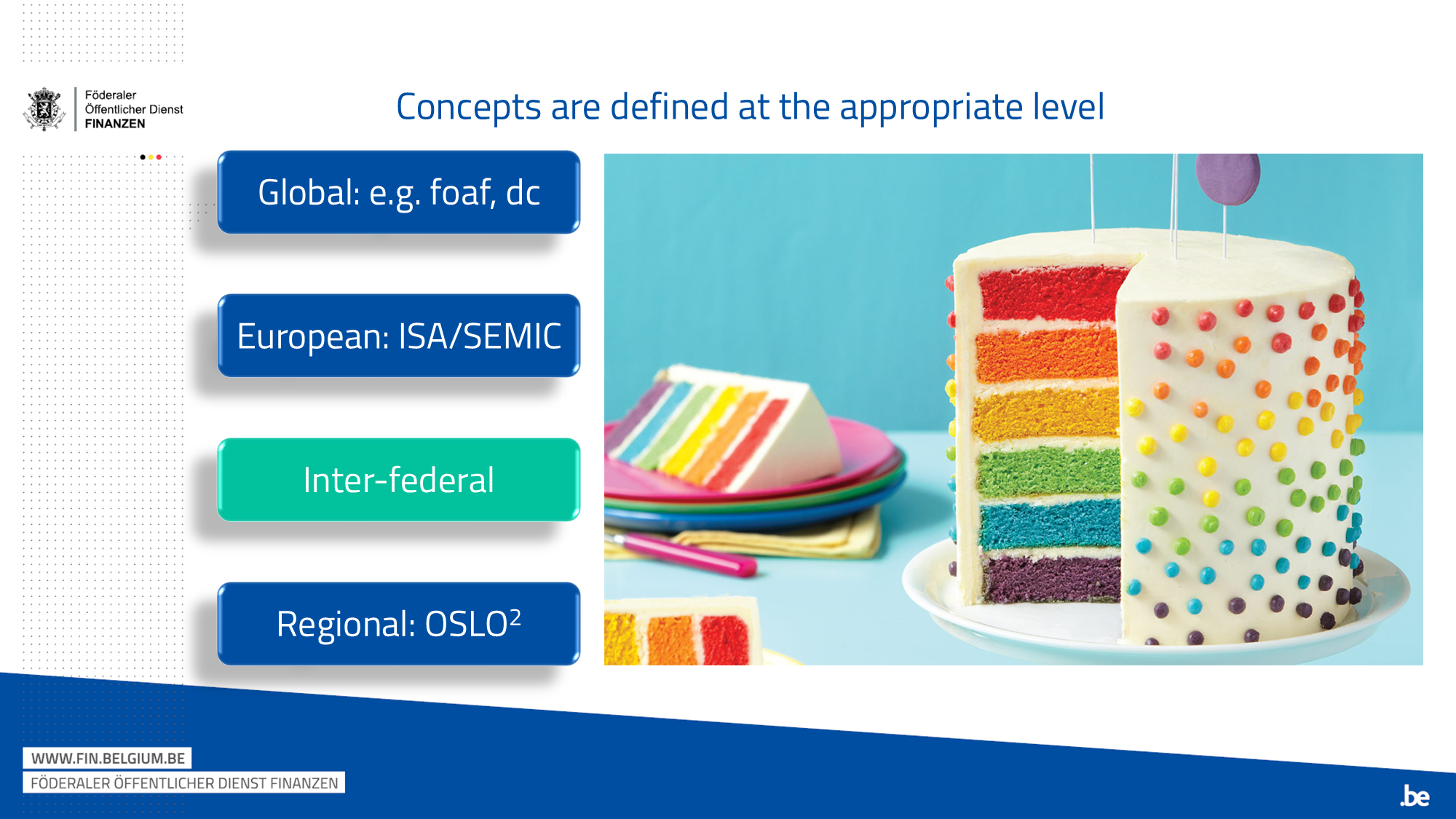 Föderaler Öffentlicher Dienst FINANZEN

Concepts are defined at the appropriate level

Global: e.g. foaf, dc

European: ISA/SEMIC

Inter-federal

Regional: OSLO$^2$

WWW.FIN.BELGIUM.BE

FÖDERALER ÖFFENTLICHER DIENST FINANZEN

.be